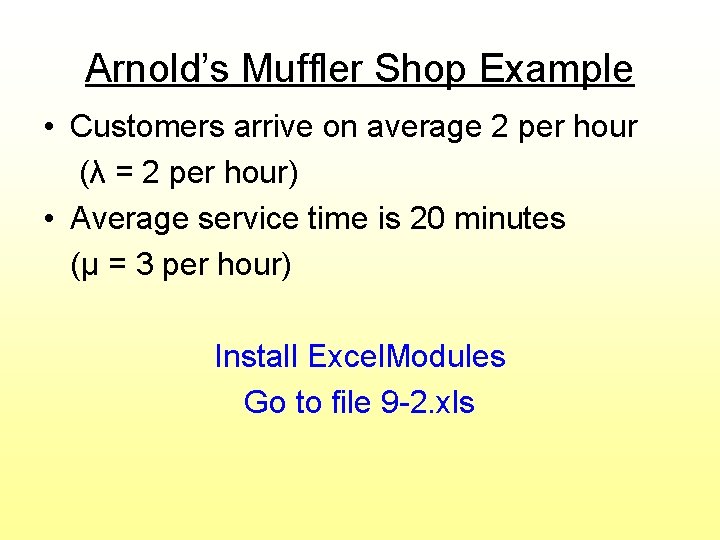 Arnold's Muffler Shop Example

• Customers arrive on average 2 per hour ($\lambda$ = 2 per hour)

• Average service time is 20 minutes ($\mu$ = 3 per hour)

Install ExcelModules
Go to file 9-2.xls